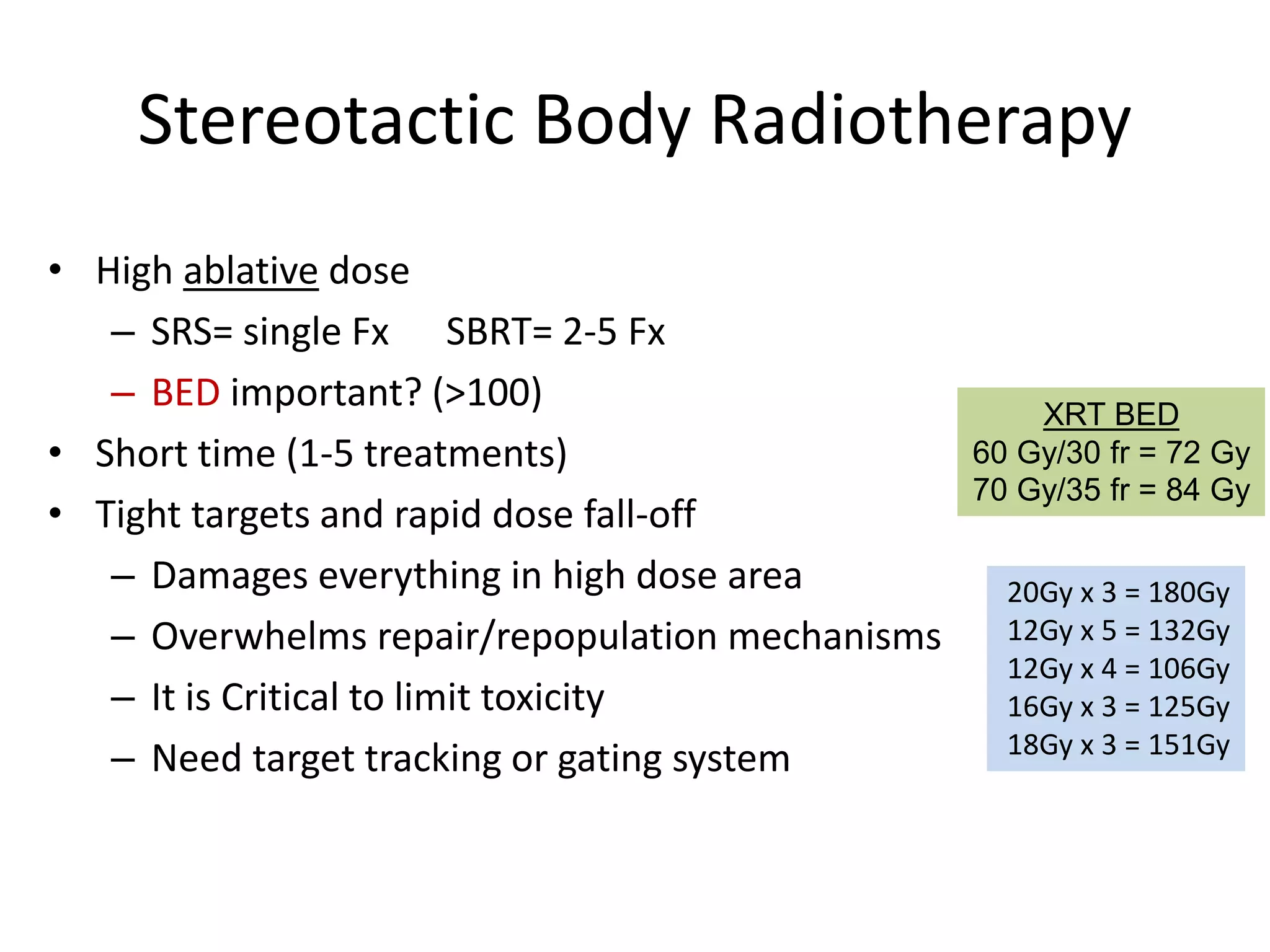 Stereotactic Body Radiotherapy

• High ablative dose
  – SRS= single Fx   SBRT= 2-5 Fx
  – BED important? (>100)
• Short time (1-5 treatments)
• Tight targets and rapid dose fall-off
  – Damages everything in high dose area
  – Overwhelms repair/repopulation mechanisms
  – It is Critical to limit toxicity
  – Need target tracking or gating system

XRT BED
60 Gy/30 fr = 72 Gy
70 Gy/35 fr = 84 Gy

20Gy x 3 = 180Gy
12Gy x 5 = 132Gy
12Gy x 4 = 106Gy
16Gy x 3 = 125Gy
18Gy x 3 = 151Gy